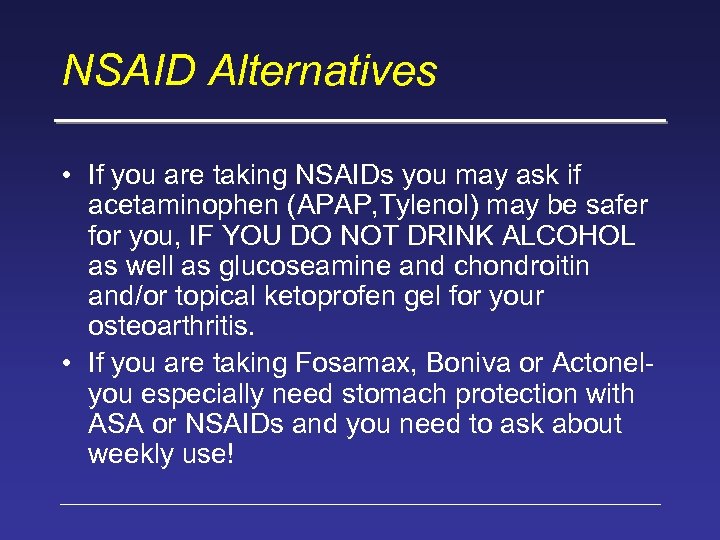 NSAID Alternatives

• If you are taking NSAIDs you may ask if acetaminophen (APAP,Tylenol) may be safer for you, IF YOU DO NOT DRINK ALCOHOL as well as glucoseamine and chondroitin and/or topical ketoprofen gel for your osteoarthritis.

• If you are taking Fosamax, Boniva or Actonel- you especially need stomach protection with ASA or NSAIDs and you need to ask about weekly use!